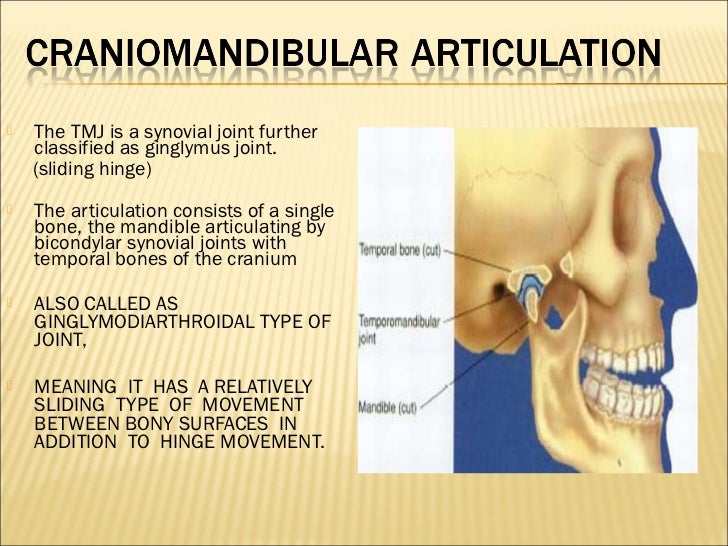 CRANIOMANDIBULAR ARTICULATION

The TMJ is a synovial joint further classified as ginglymus joint. (sliding hinge)

The articulation consists of a single bone, the mandible articulating by bicondylar synovial joints with temporal bones of the cranium

ALSO CALLED AS GINGLYMODIARTHROIDAL TYPE OF JOINT,

MEANING IT HAS A RELATIVELY SLIDING TYPE OF MOVEMENT BETWEEN BONY SURFACES IN ADDITION TO HINGE MOVEMENT.

Temporal bone (cut)

Temporomandibular joint

Mandible (cut)